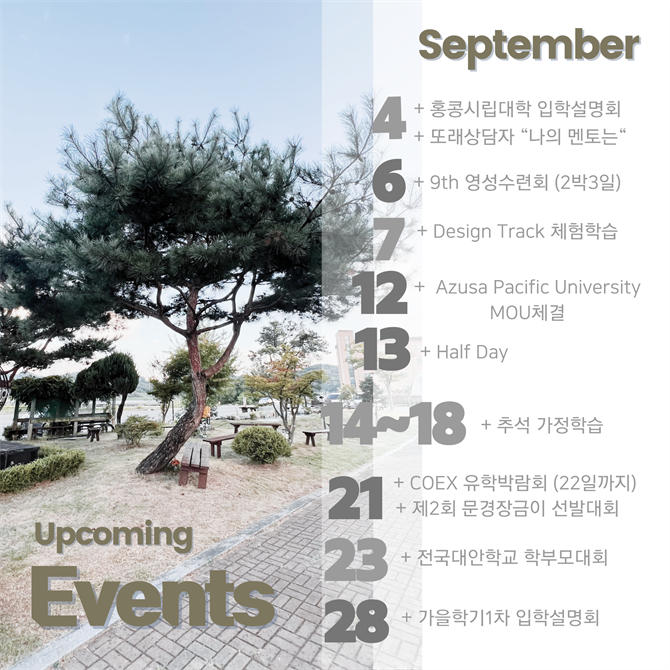 September

4 + 홍콩시립대학 입학설명회
+ 또래상담자 “나의 멘토는“

6 + 9th 영성수련회 (2박3일)

7 + Design Track 체험학습

12 + Azusa Pacific University MOU체결

13 + Half Day

14~18 + 추석 가정학습

21 + COEX 유학박람회 (22일까지)
+ 제2회 문경장금이 선발대회

23 + 전국대안학교 학부모대회

28 + 가을학기1차 입학설명회

Upcoming
Events